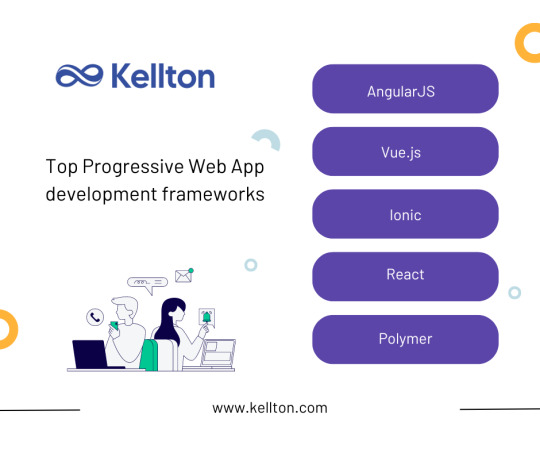 Kellton

Top Progressive Web App development frameworks

AngularJS

Vue.js

Ionic

React

Polymer

www.kellton.com